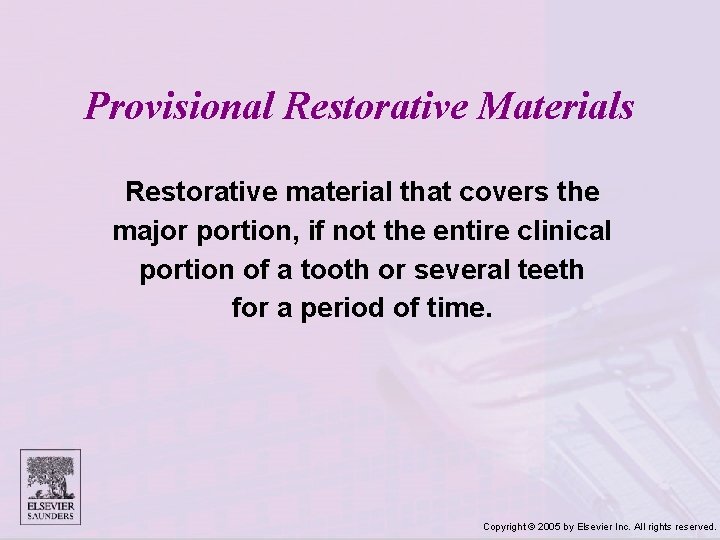 Provisional Restorative Materials

Restorative material that covers the major portion, if not the entire clinical portion of a tooth or several teeth for a period of time.

ELSEVIER
SAUNDERS

Copyright © 2005 by Elsevier Inc. All rights reserved.